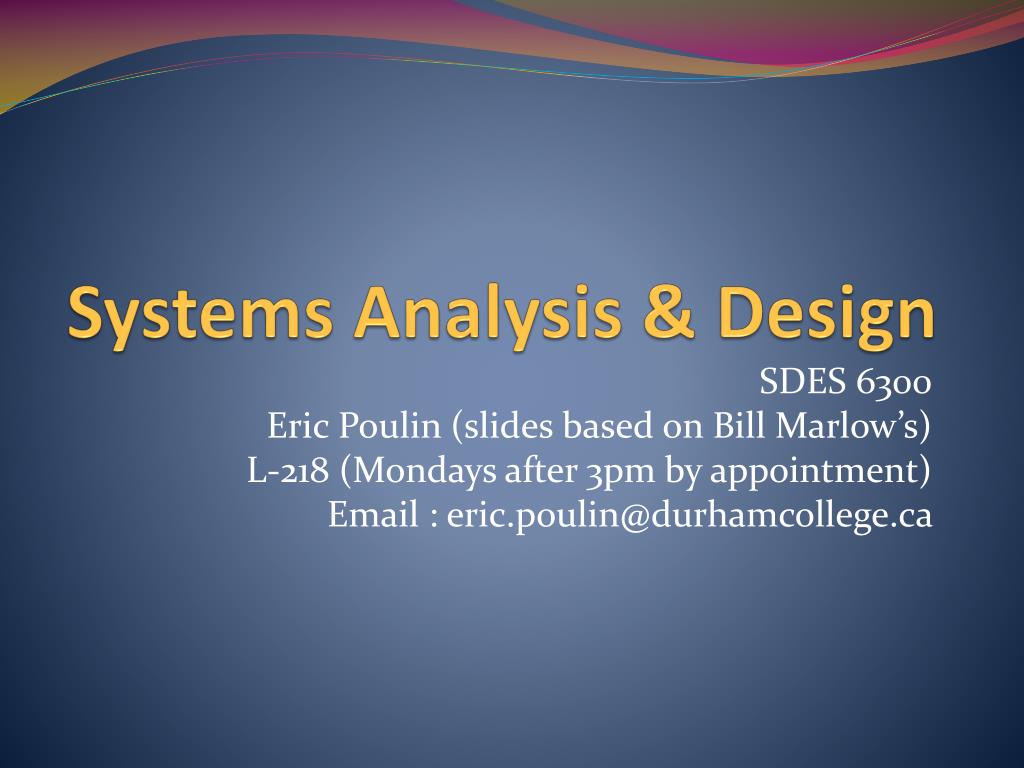 Systems Analysis & Design

SDES 6300
Eric Poulin (slides based on Bill Marlow's)
L-218 (Mondays after 3pm by appointment)
Email : eric.poulin@durhamcollege.ca